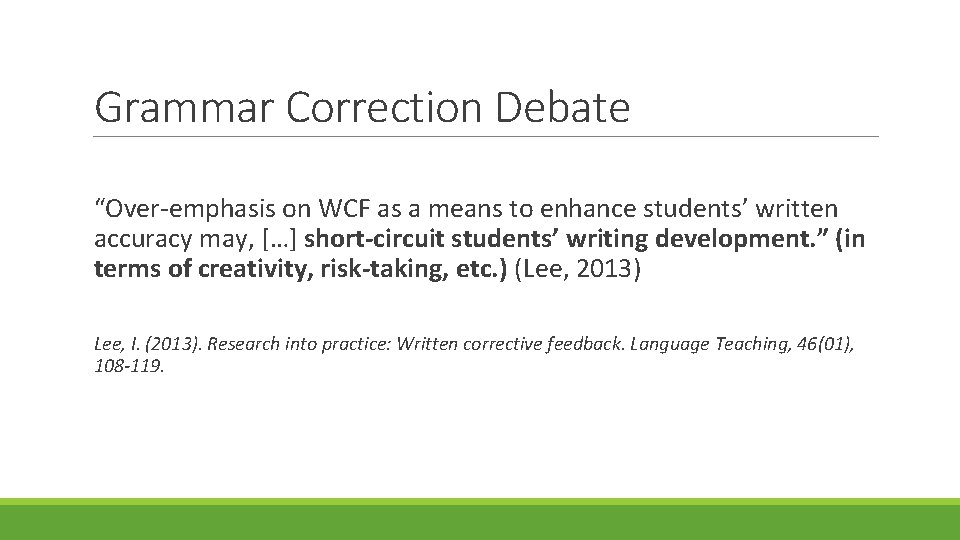 Grammar Correction Debate

“Over-emphasis on WCF as a means to enhance students’ written accuracy may, […] short-circuit students’ writing development.” (in terms of creativity, risk-taking, etc.) (Lee, 2013)

Lee, I. (2013). Research into practice: Written corrective feedback. Language Teaching, 46(01), 108-119.